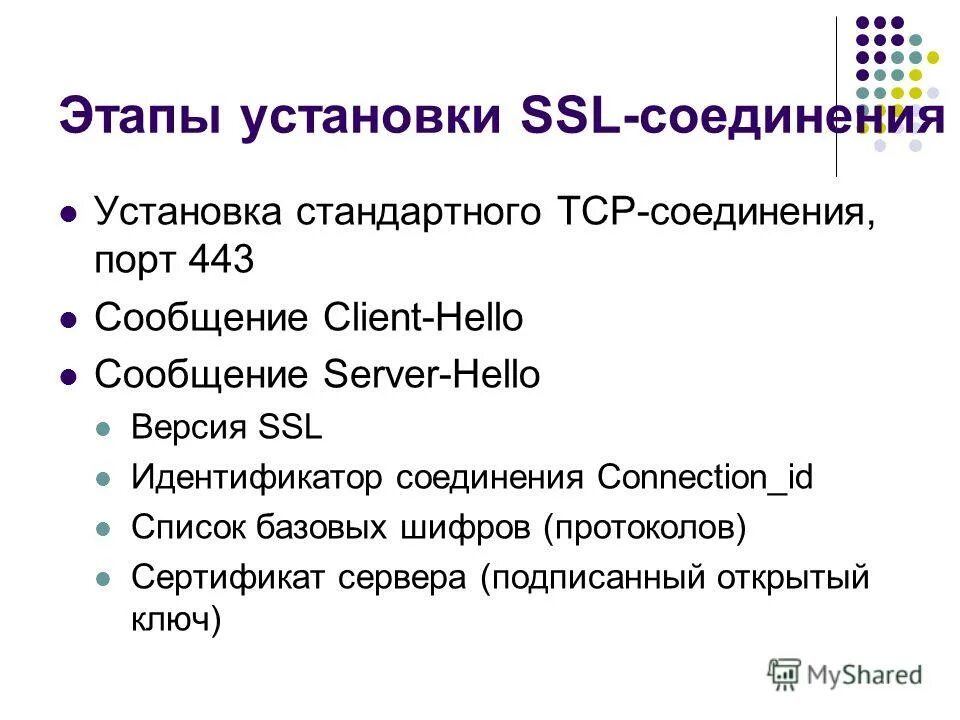 Этапы установки SSL-соединения

- Установка стандартного TCP-соединения, порт 443
- Сообщение Client-Hello
- Сообщение Server-Hello
  - Версия SSL
  - Идентификатор соединения Connection_id
  - Список базовых шифров (протоколов)
  - Сертификат сервера (подписанный открытый ключ)

MyShared